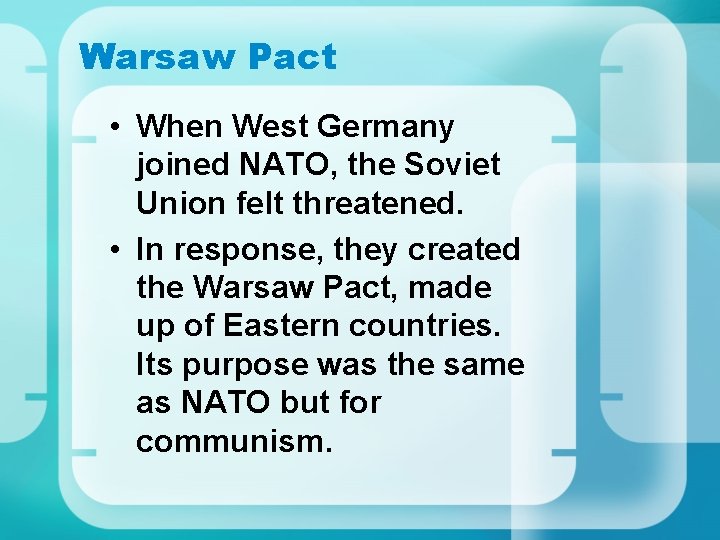 Warsaw Pact

• When West Germany joined NATO, the Soviet Union felt threatened.

• In response, they created the Warsaw Pact, made up of Eastern countries. Its purpose was the same as NATO but for communism.